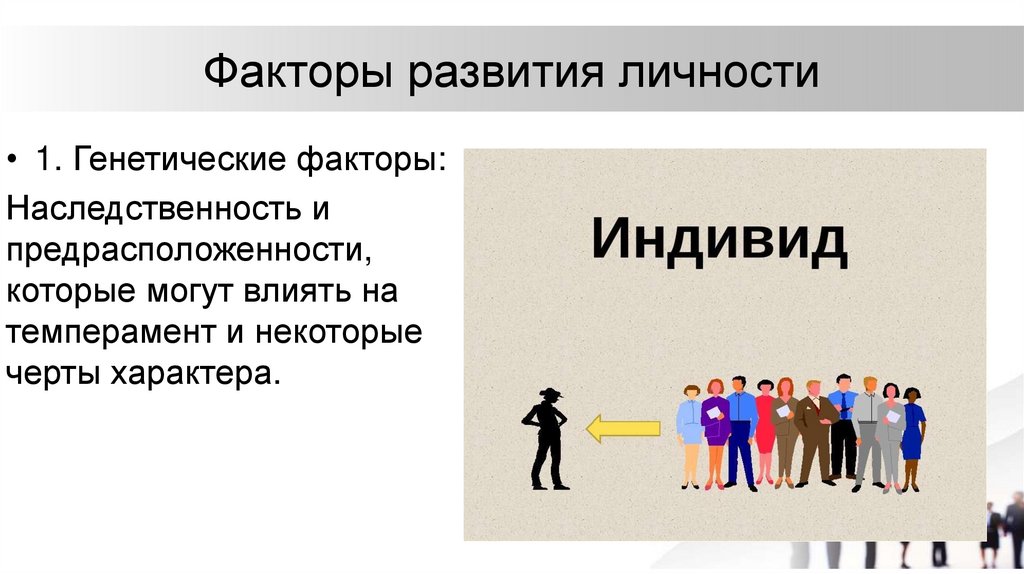 Факторы развития личности

• 1. Генетические факторы:

Наследственность и предрасположенности, которые могут влиять на темперамент и некоторые черты характера.

Индивид